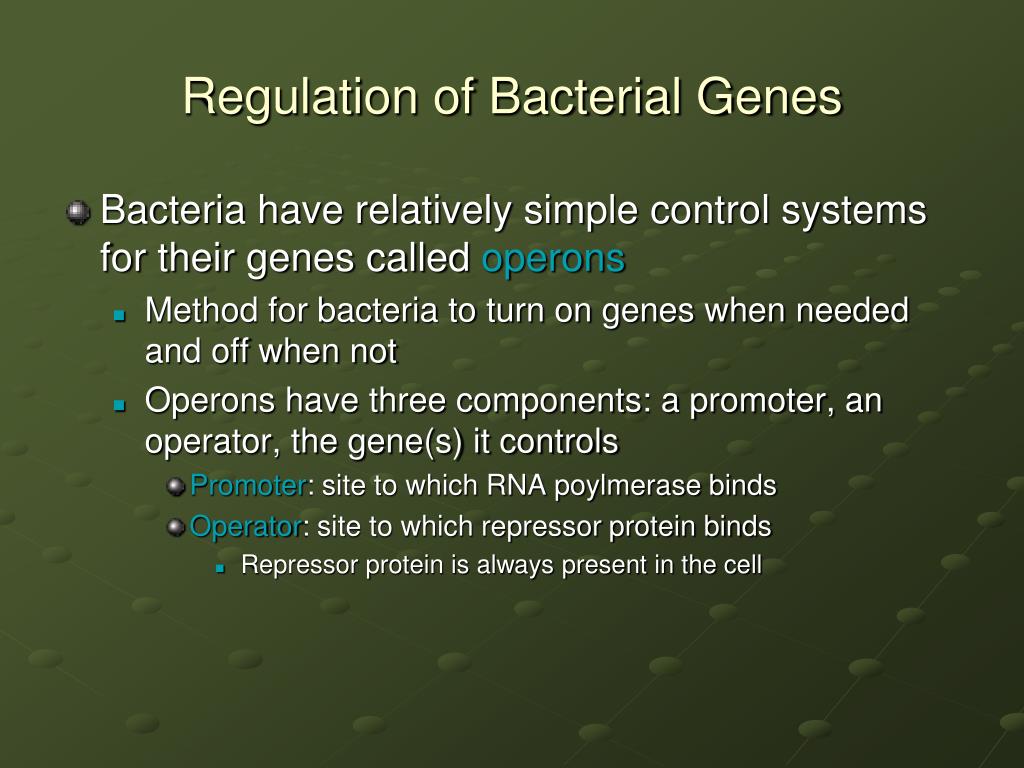 Regulation of Bacterial Genes

Bacteria have relatively simple control systems for their genes called operons

Method for bacteria to turn on genes when needed and off when not

Operons have three components: a promoter, an operator, the gene(s) it controls

Promoter: site to which RNA poylmerase binds

Operator: site to which repressor protein binds

Repressor protein is always present in the cell